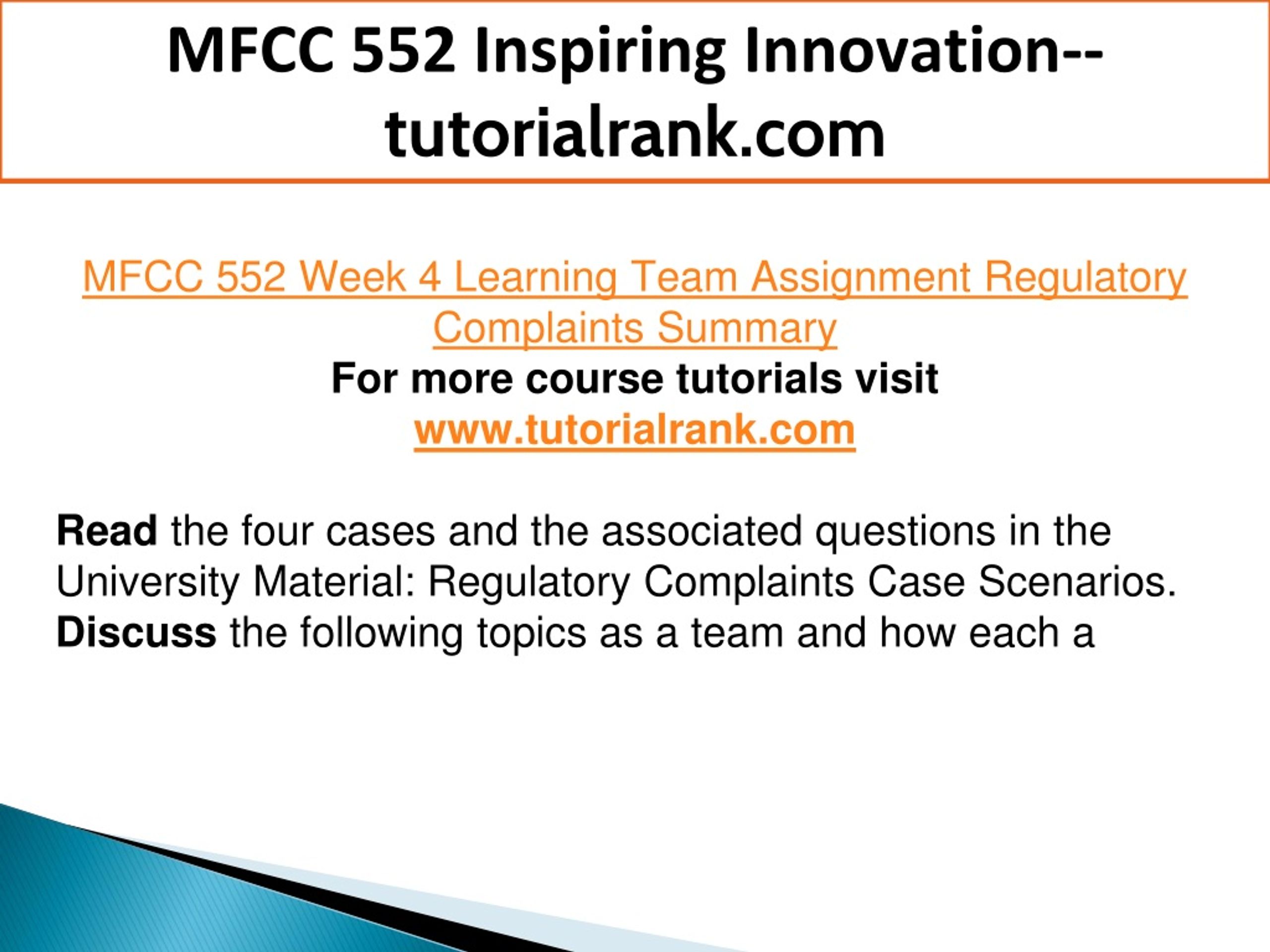 MFCC 552 Inspiring Innovation--tutorialrank.com

MFCC 552 Week 4 Learning Team Assignment Regulatory Complaints Summary
For more course tutorials visit
www.tutorialrank.com

Read the four cases and the associated questions in the University Material: Regulatory Complaints Case Scenarios.
Discuss the following topics as a team and how each a